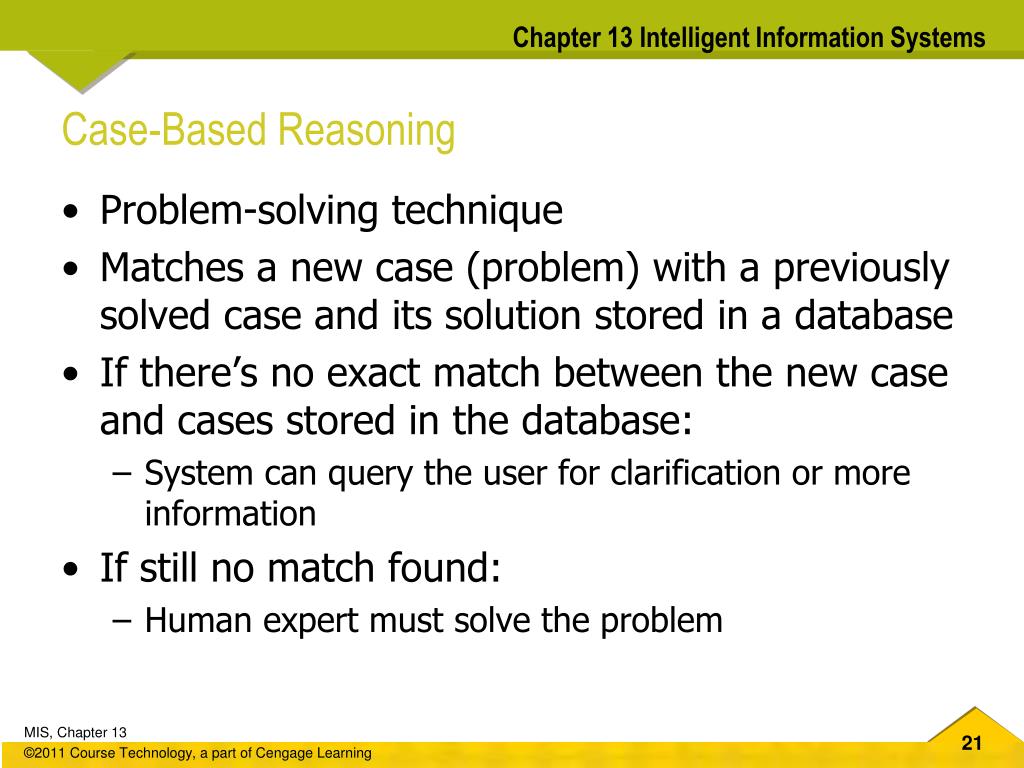 Chapter 13 Intelligent Information Systems

Case-Based Reasoning

• Problem-solving technique
• Matches a new case (problem) with a previously solved case and its solution stored in a database
• If there’s no exact match between the new case and cases stored in the database:
  – System can query the user for clarification or more information
• If still no match found:
  – Human expert must solve the problem

MIS, Chapter 13
©2011 Course Technology, a part of Cengage Learning

21